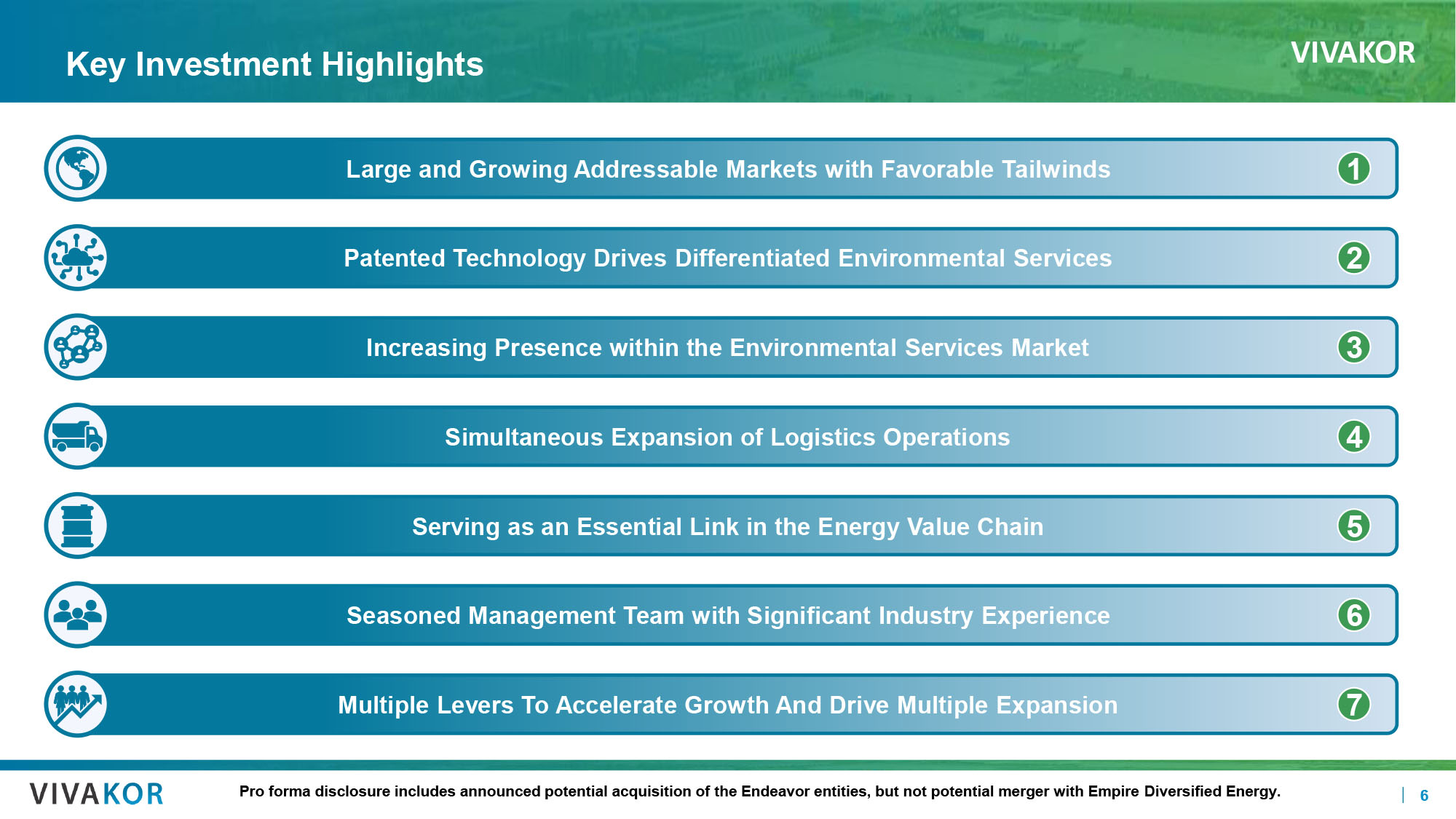 Key Investment Highlights

VIVAKOR

Large and Growing Addressable Markets with Favorable Tailwinds 1

Patented Technology Drives Differentiated Environmental Services 2

Increasing Presence within the Environmental Services Market 3

Simultaneous Expansion of Logistics Operations 4

Serving as an Essential Link in the Energy Value Chain 5

Seasoned Management Team with Significant Industry Experience 6

Multiple Levers To Accelerate Growth And Drive Multiple Expansion 7

VIVAKOR

Pro forma disclosure includes announced potential acquisition of the Endeavor entities, but not potential merger with Empire Diversified Energy.

| 6